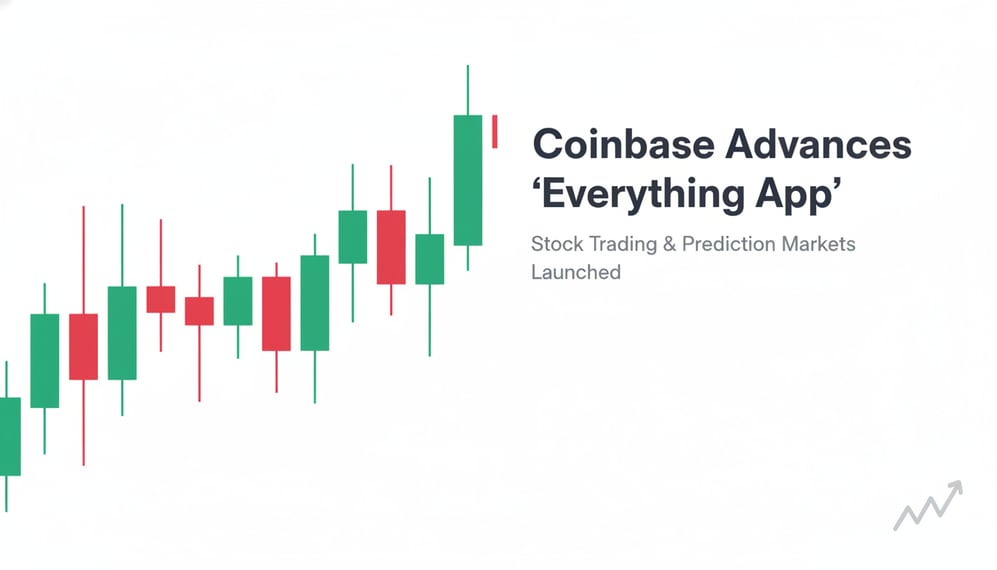 Coinbase Advances ‘Everything App’

Stock Trading & Prediction Markets Launched